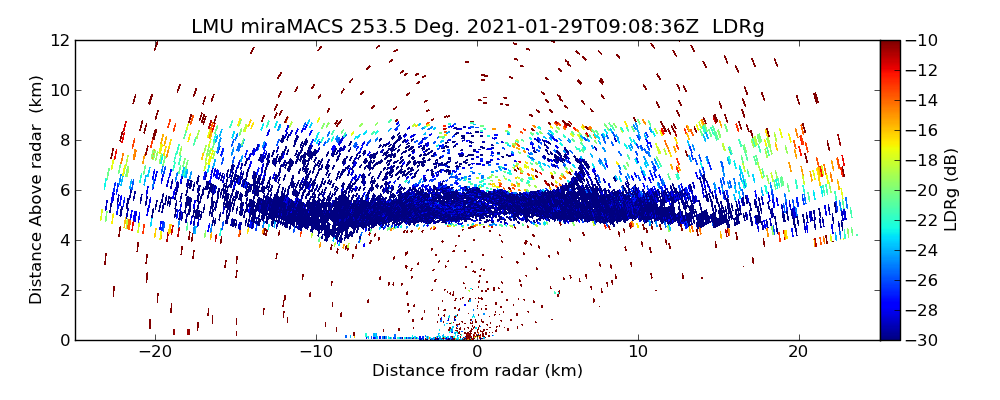 LMU miraMACS 253.5 Deg. 2021-01-29T09:08:36Z LDRg

Distance Above radar (km)

12
10
8
6
4
2
0

−20
−10
0
10
20

Distance from radar (km)

−10
−12
−14
−16
−18
−20
−22
−24
−26
−28
−30

LDRg (dB)